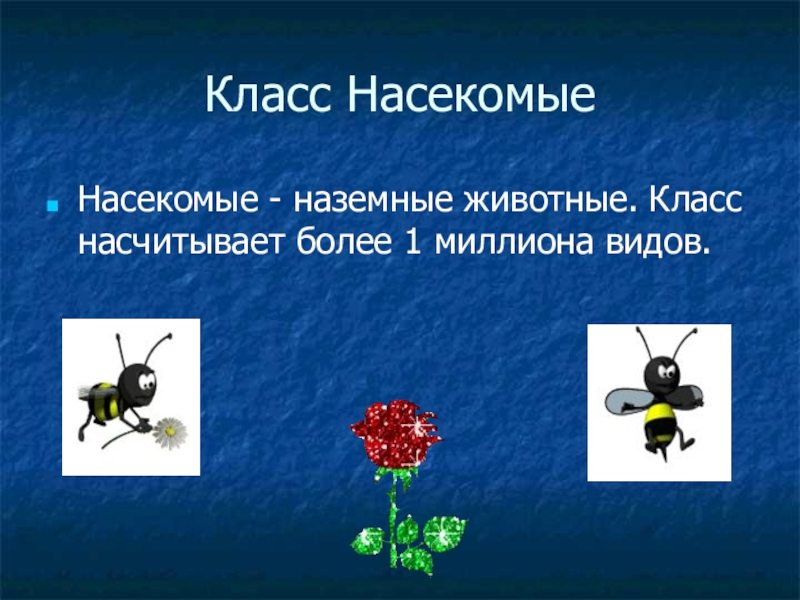 Класс Насекомые

Насекомые - наземные животные. Класс насчитывает более 1 миллиона видов.